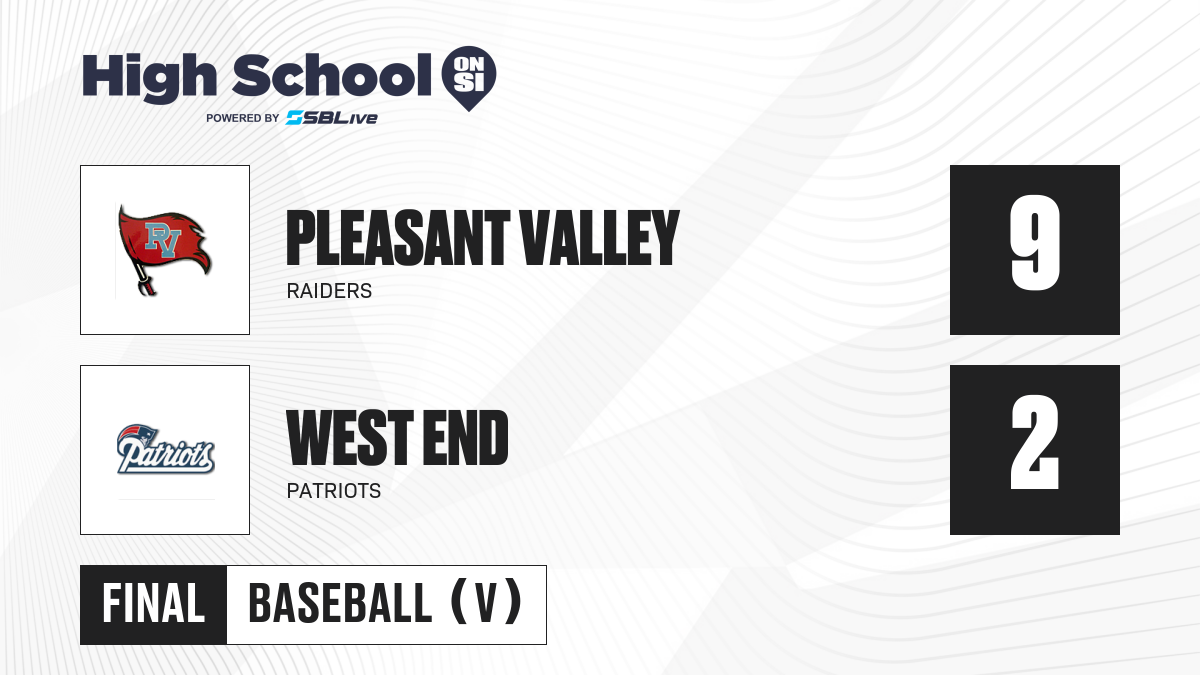 High School ON SI
POWERED BY SBLive

PV

PLEASANT VALLEY
RAIDERS

9

Patriots

WEST END
PATRIOTS

2

FINAL BASEBALL (V)